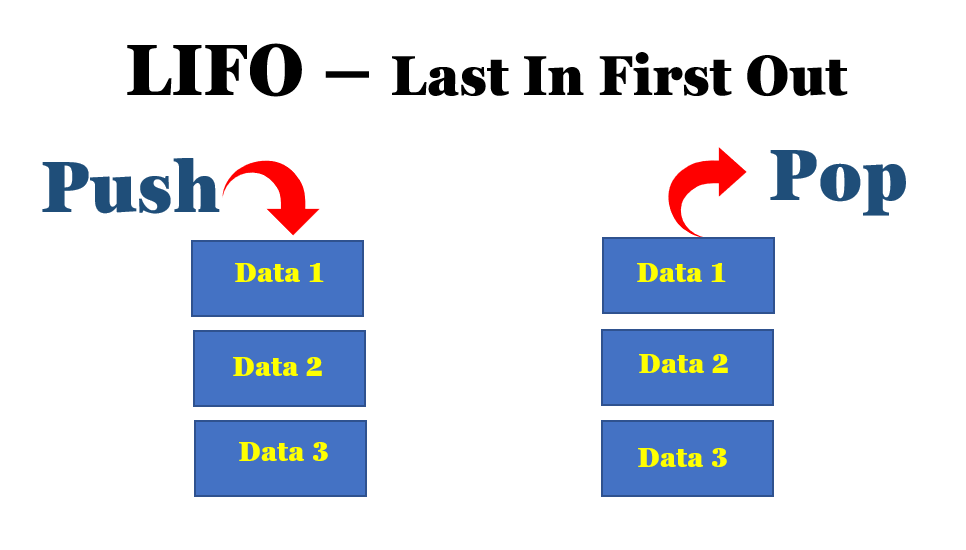 LIFO – Last In First Out

Push

Data 1

Data 2

Data 3

Pop

Data 1

Data 2

Data 3